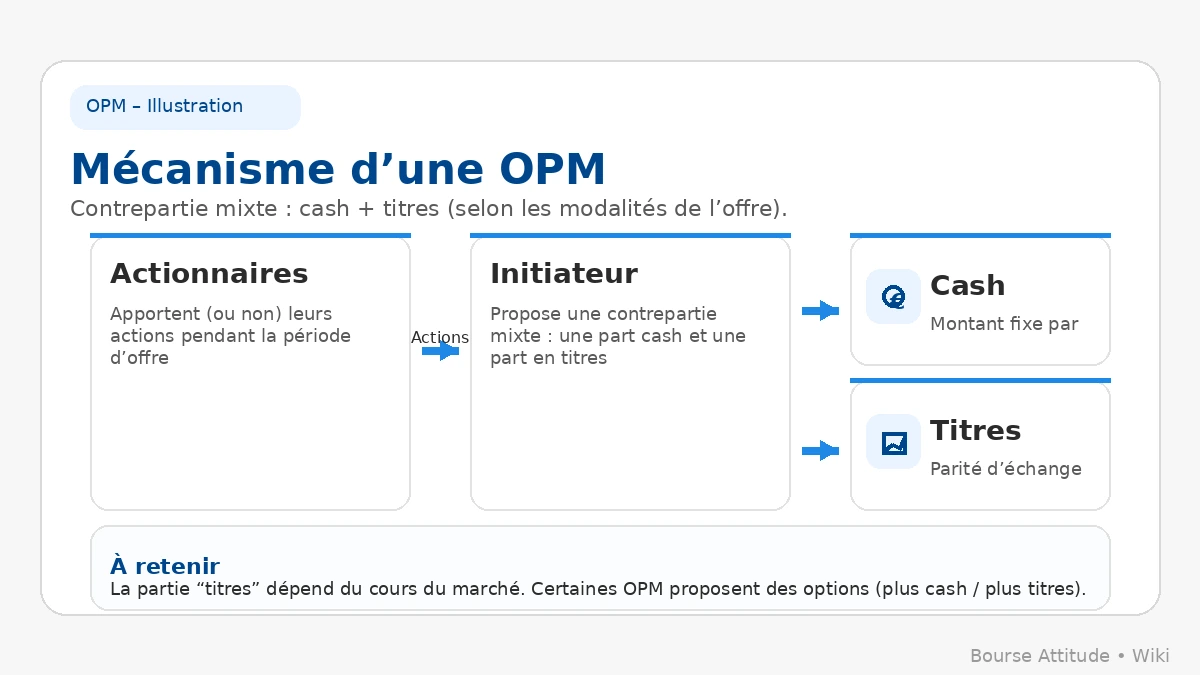 OPM – Illustration

Mécanisme d’une OPM

Contrepartie mixte : cash + titres (selon les modalités de l’offre).

Actionnaires

Apportent (ou non) leurs actions pendant la période d’offre

Actions

Initiateur

Propose une contrepartie mixte : une part cash et une part en titres

Cash

Montant fixe par

Titres

Parité d’échange

À retenir

La partie “titres” dépend du cours du marché. Certaines OPM proposent des options (plus cash / plus titres).

Bourse Attitude • Wiki